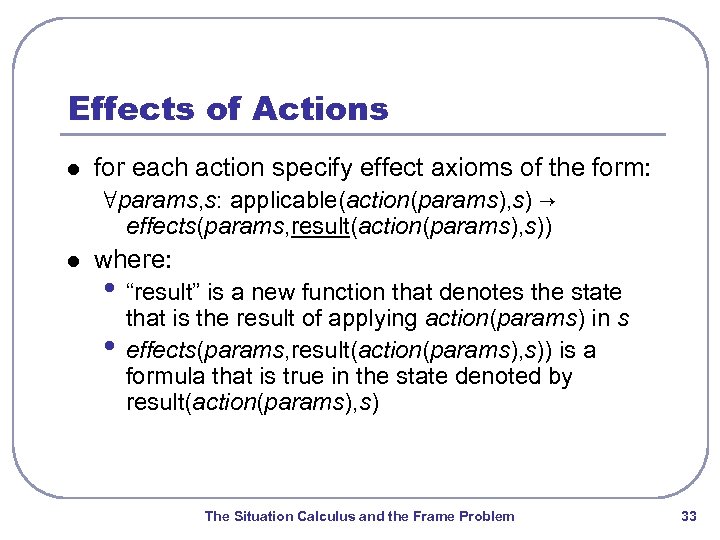 Effects of Actions

- for each action specify effect axioms of the form:
∀params,s: applicable(action(params),s) → effects(params,result(action(params),s))
- where:
  - "result" is a new function that denotes the state that is the result of applying action(params) in s
  - effects(params,result(action(params),s)) is a formula that is true in the state denoted by result(action(params),s)

The Situation Calculus and the Frame Problem

33